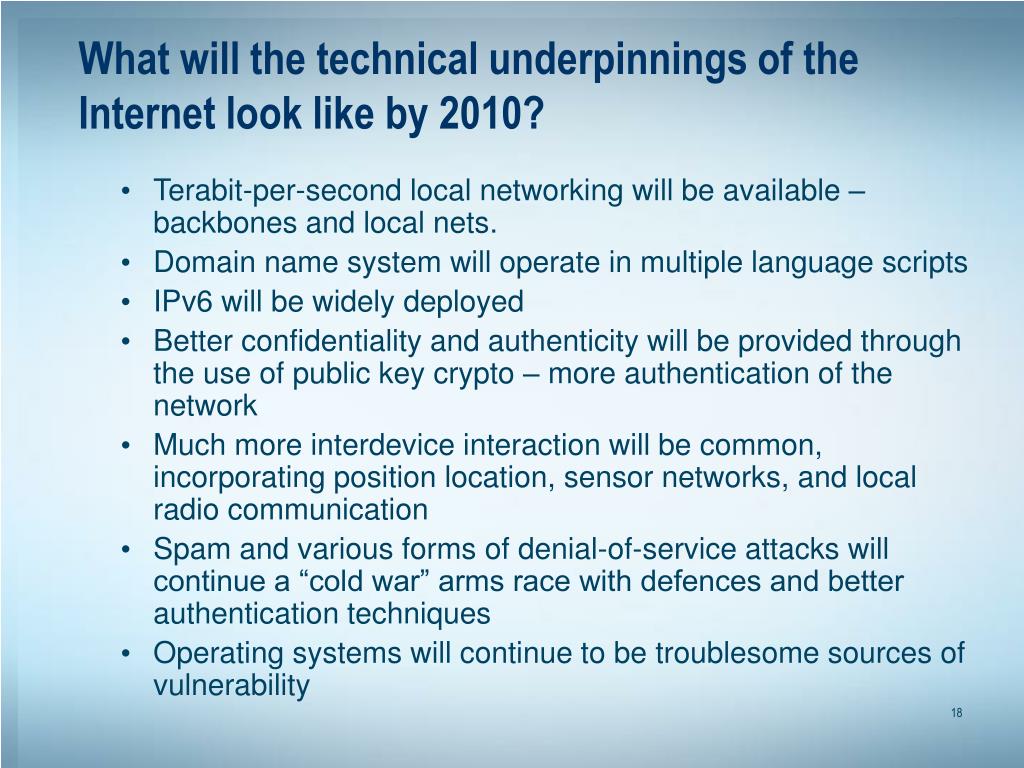 What will the technical underpinnings of the Internet look like by 2010?

• Terabit-per-second local networking will be available – backbones and local nets.
• Domain name system will operate in multiple language scripts
• IPv6 will be widely deployed
• Better confidentiality and authenticity will be provided through the use of public key crypto – more authentication of the network
• Much more interdevice interaction will be common, incorporating position location, sensor networks, and local radio communication
• Spam and various forms of denial-of-service attacks will continue a “cold war” arms race with defences and better authentication techniques
• Operating systems will continue to be troublesome sources of vulnerability

18